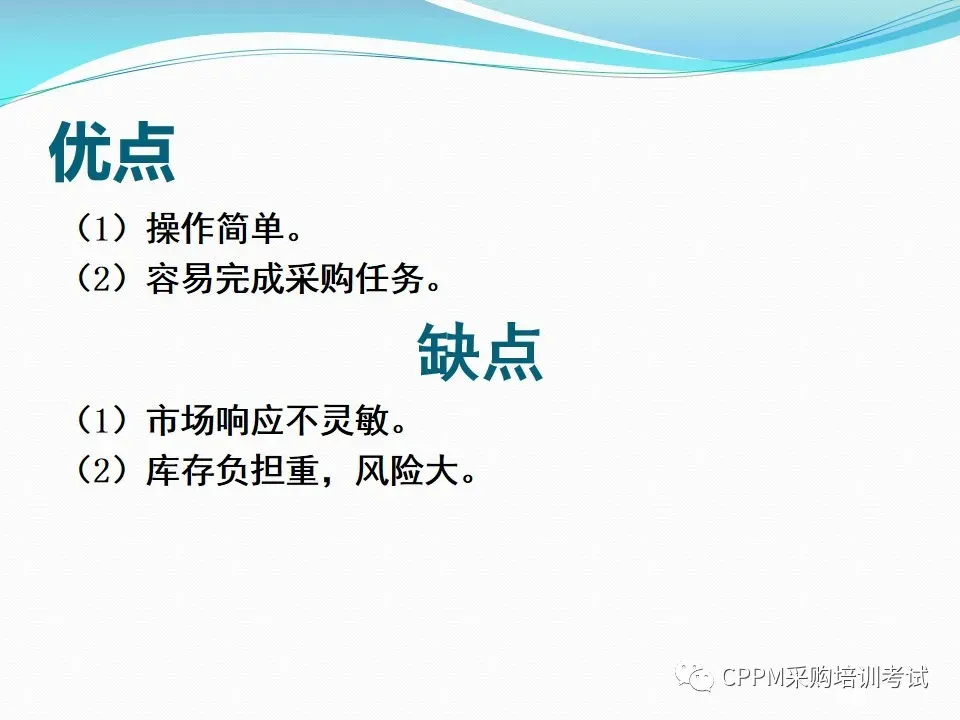 优点

（1）操作简单。

（2）容易完成采购任务。

缺点

（1）市场响应不灵敏。

（2）库存负担重，风险大。

CPPM采购培训考试